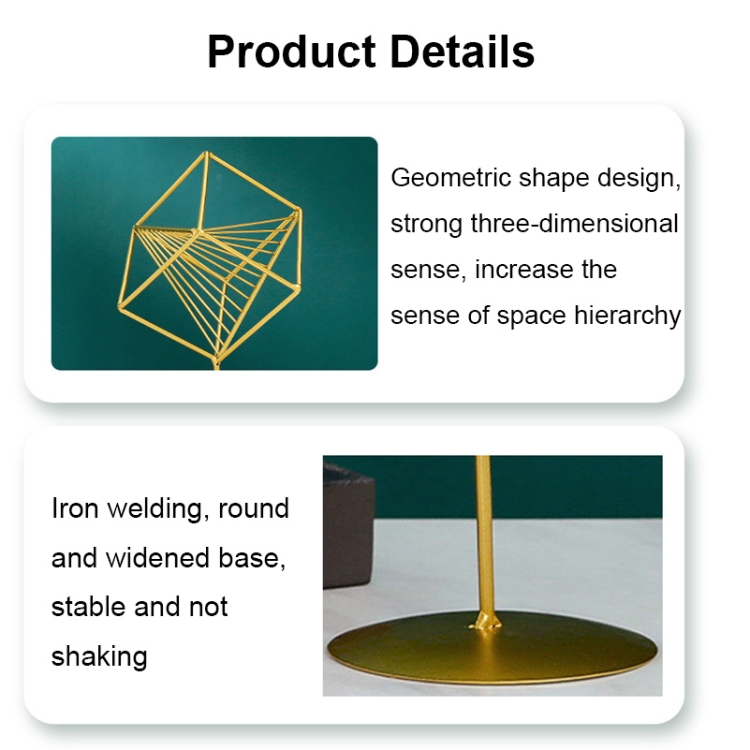 Product Details

Geometric shape design, strong three-dimensional sense, increase the sense of space hierarchy

Iron welding, round and widened base, stable and not shaking